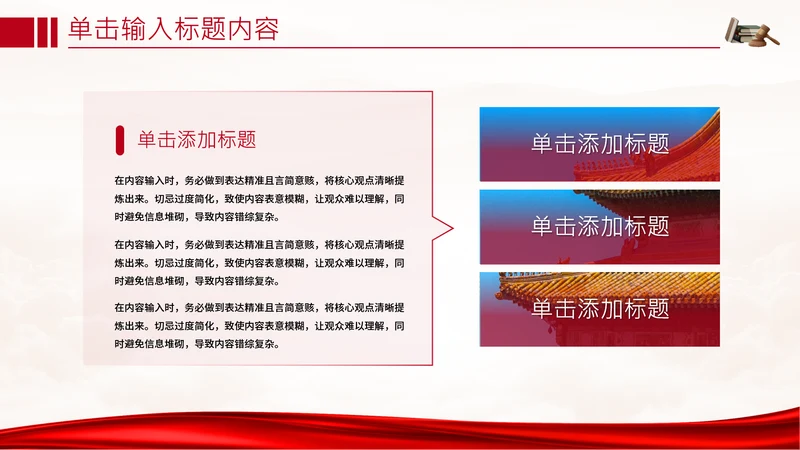 单击输入标题内容

单击添加标题

在内容输入时，务必做到表达精准且言简意赅，将核心观点清晰提炼出来。切忌过度简化，致使内容表意模糊，让观众难以理解，同时避免信息堆砌，导致内容错综复杂。

在内容输入时，务必做到表达精准且言简意赅，将核心观点清晰提炼出来。切忌过度简化，致使内容表意模糊，让观众难以理解，同时避免信息堆砌，导致内容错综复杂。

在内容输入时，务必做到表达精准且言简意赅，将核心观点清晰提炼出来。切忌过度简化，致使内容表意模糊，让观众难以理解，同时避免信息堆砌，导致内容错综复杂。

单击添加标题

单击添加标题

单击添加标题